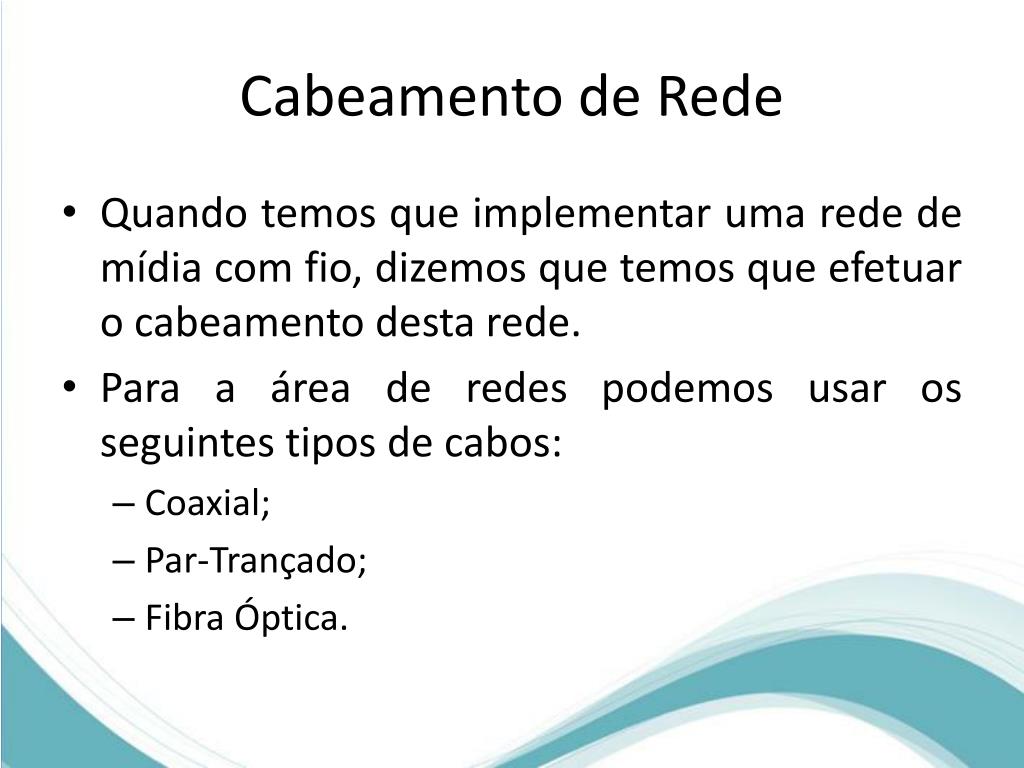 Cabeamento de Rede

• Quando temos que implementar uma rede de mídia com fio, dizemos que temos que efetuar o cabeamento desta rede.

• Para a área de redes podemos usar os seguintes tipos de cabos:

– Coaxial;

– Par-Trançado;

– Fibra Óptica.